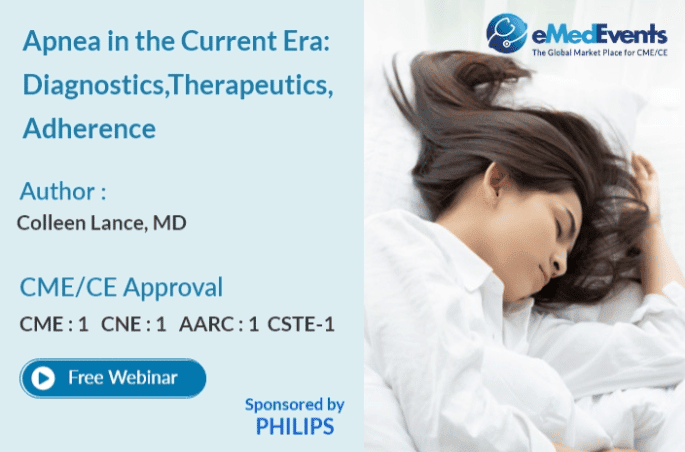 Apnea in the Current Era: Diagnostics,Therapeutics, Adherence

Author :
Colleen Lance, MD

CME/CE Approval
CME : 1 CNE : 1 AARC : 1 CSTE-1

Free Webinar

Sponsored by
PHILIPS

eMedEvents
The Global Market Place for CME/CE